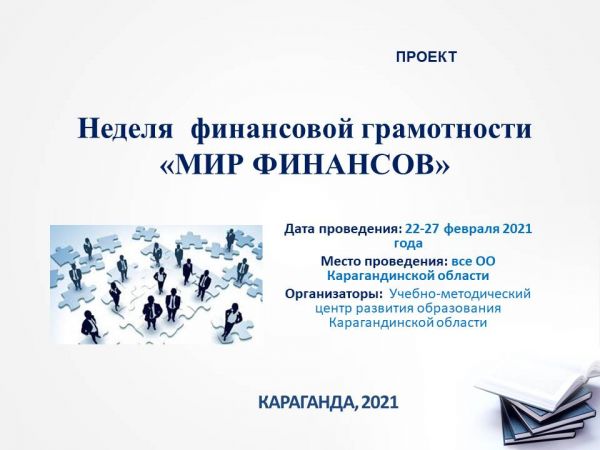 ПРОЕКТ

Неделя финансовой грамотности «МИР ФИНАНСОВ»

Дата проведения: 22-27 февраля 2021 года

Место проведения: все ОО Карагандинской области

Организаторы: Учебно-методический центр развития образования Карагандинской области

КАРАГАНДА, 2021